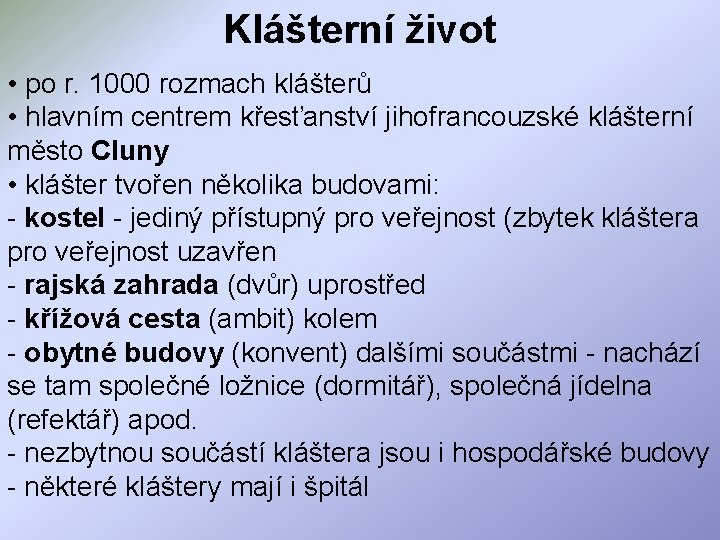 Klášterní život

• po r. 1000 rozmach klášterů
• hlavním centrem křesťanství jihofrancouzské klášterní město Cluny
• klášter tvořen několika budovami:
- kostel - jediný přístupný pro veřejnost (zbytek kláštera pro veřejnost uzavřen
- rajská zahrada (dvůr) uprostřed
- křížová cesta (ambit) kolem
- obytné budovy (konvent) dalšími součástmi - nachází se tam společné ložnice (dormitář), společná jídelna (refektář) apod.
- nezbytnou součástí kláštera jsou i hospodářské budovy
- některé kláštery mají i špitál